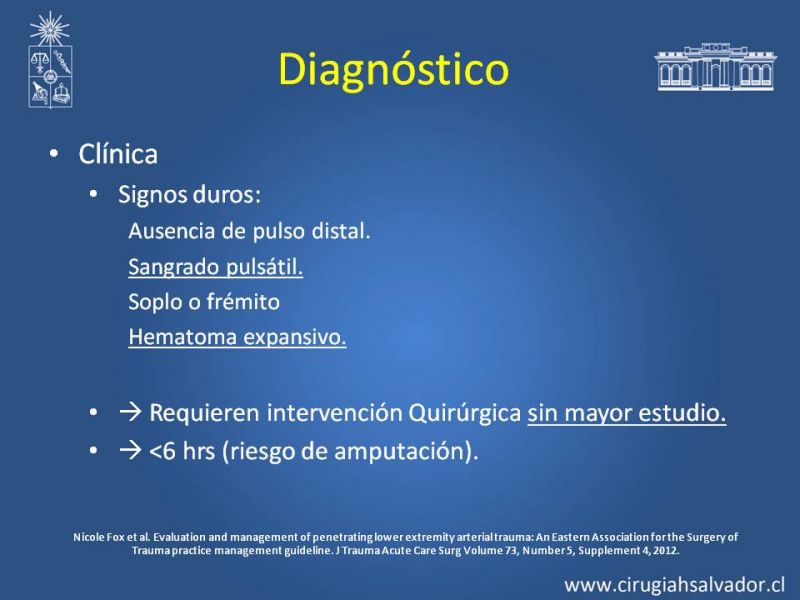 Diagnóstico

• Clínica
  • Signos duros:
    Ausencia de pulso distal.
    Sangrado pulsátil.
    Soplo o frémito
    Hematoma expansivo.

  • → Requieren intervención Quirúrgica sin mayor estudio.
  • → <6 hrs (riesgo de amputación).

Nicole Fox et al. Evaluation and management of penetrating lower extremity arterial trauma: An Eastern Association for the Surgery of Trauma practice management guideline. J Trauma Acute Care Surg Volume 73, Number 5, Supplement 4, 2012.

www.cirugiahsalvador.cl